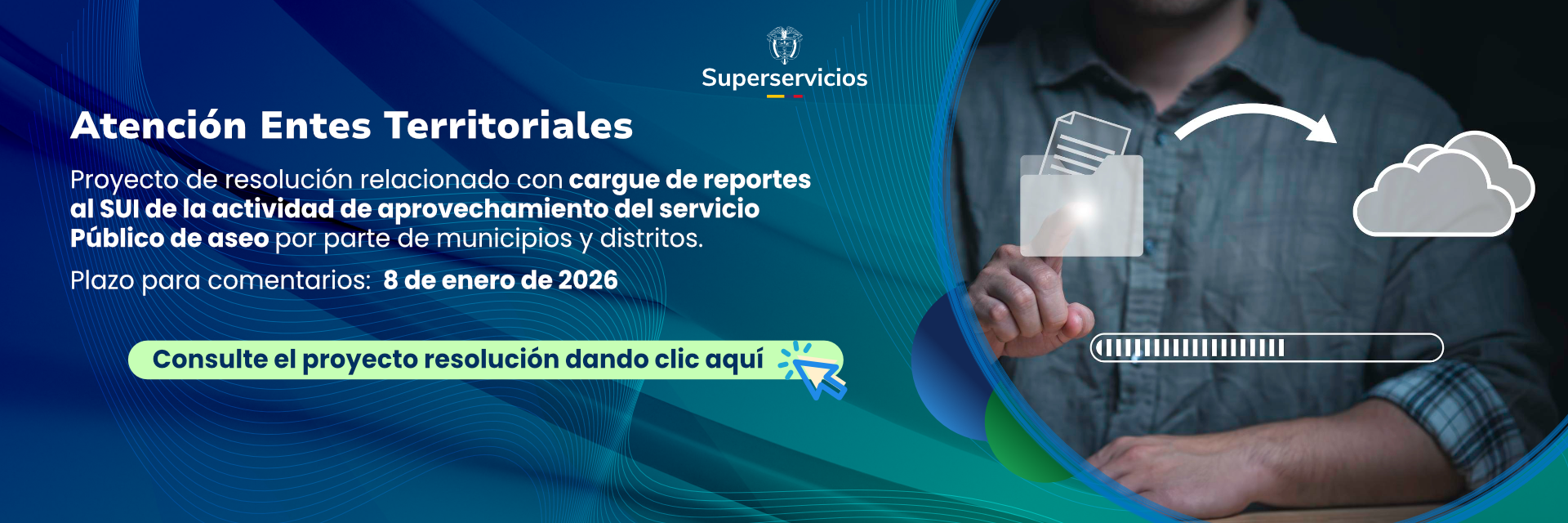 Superservicios

Atención Entes Territoriales

Proyecto de resolución relacionado con cargue de reportes al SUI de la actividad de aprovechamiento del servicio Público de aseo por parte de municipios y distritos.

Plazo para comentarios: 8 de enero de 2026

Consulte el proyecto resolución dando clic aquí